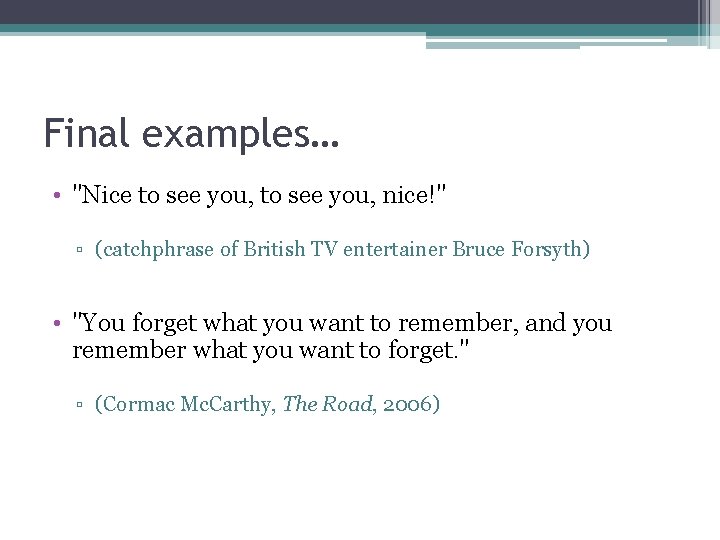 Final examples…

• "Nice to see you, to see you, nice!"

▫ (catchphrase of British TV entertainer Bruce Forsyth)

• "You forget what you want to remember, and you remember what you want to forget."

▫ (Cormac McCarthy, The Road, 2006)